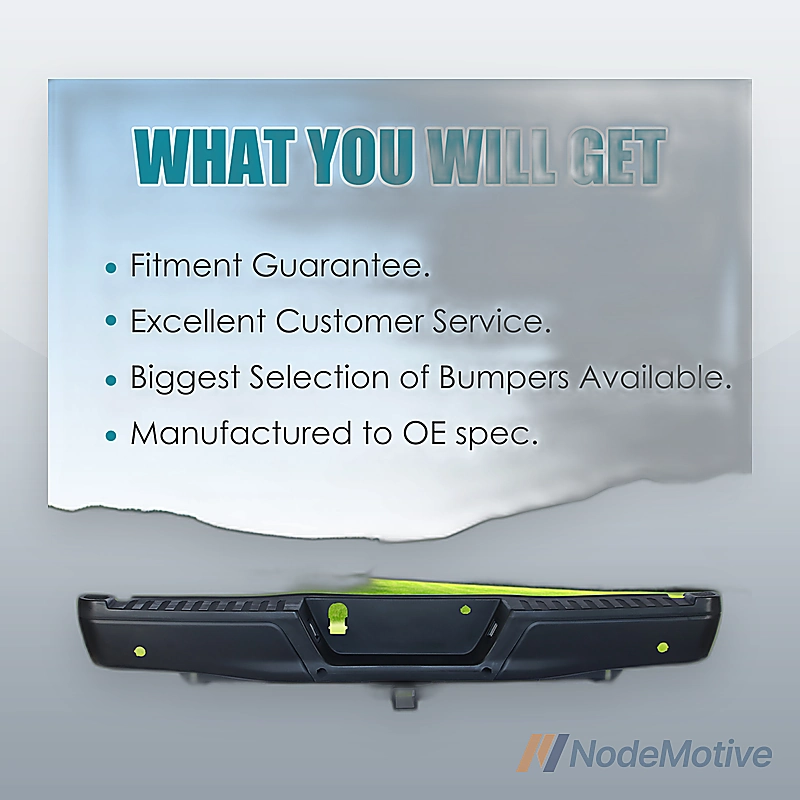 WHAT YOU WILL GET

• Fitment Guarantee.
• Excellent Customer Service.
• Biggest Selection of Bumpers Available.
• Manufactured to OE spec.

NodeMotive